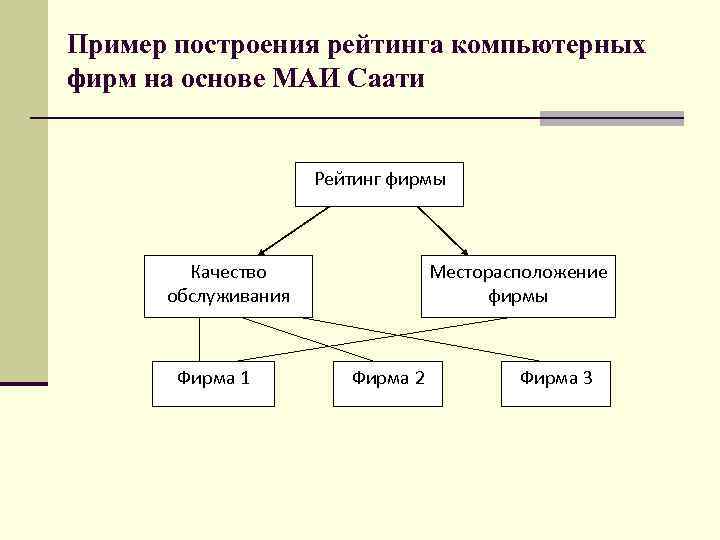 Пример построения рейтинга компьютерных фирм на основе МАИ Саати

Рейтинг фирмы

Качество обслуживания

Месторасположение фирмы

Фирма 1

Фирма 2

Фирма 3